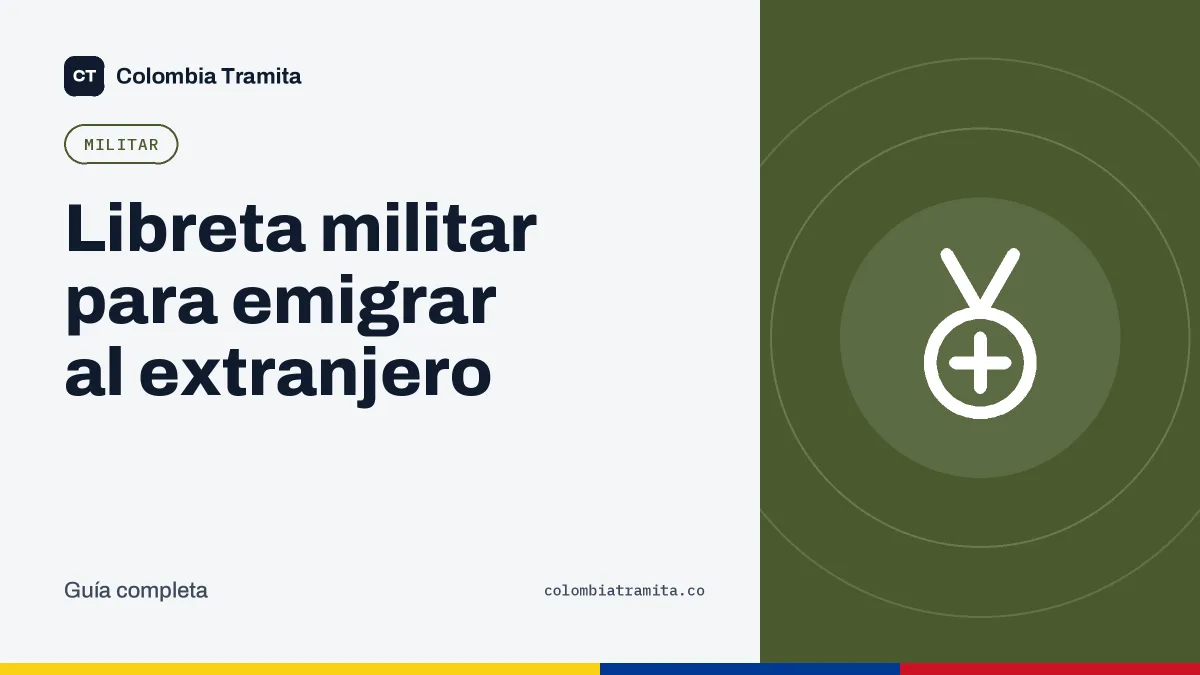 CT Colombia Tramita

MILITAR

Libreta militar para emigrar al extranjero

Guía completa

colombiatramita.co